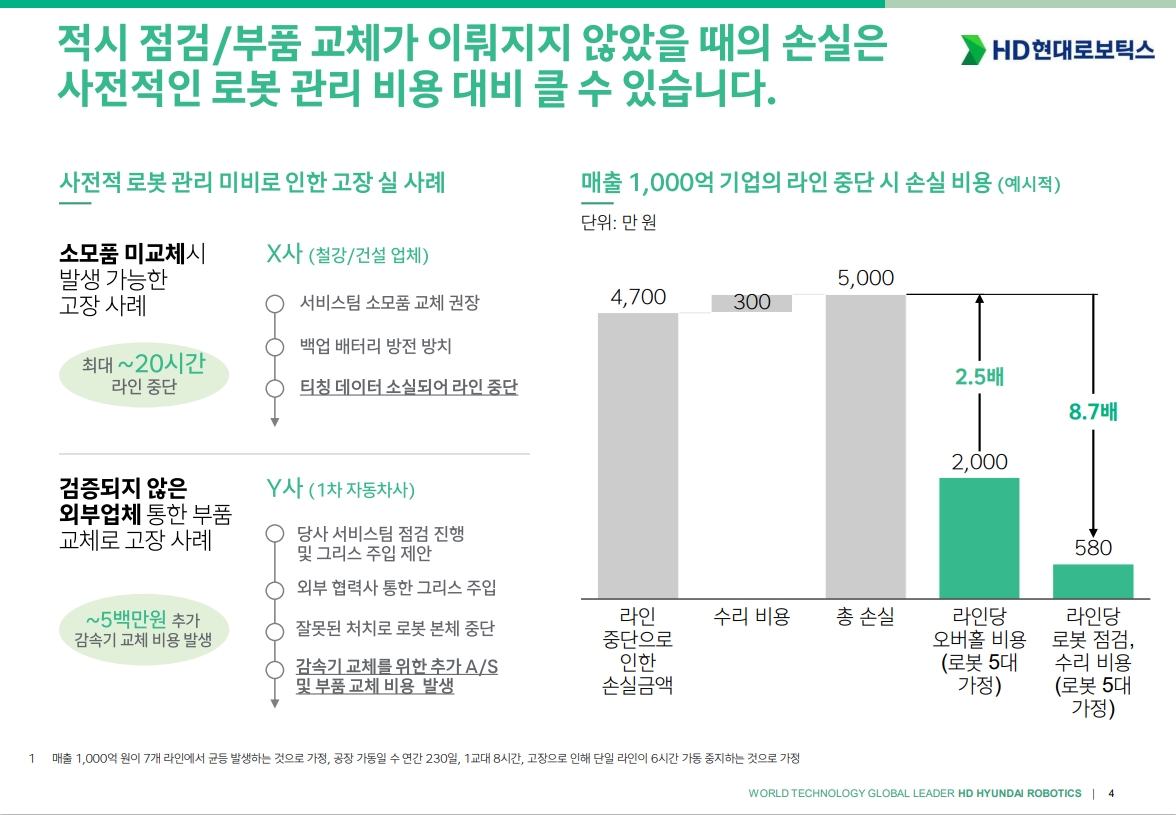 적시 점검/부품 교체가 이뤄지지 않았을 때의 손실은 사전적인 로봇 관리 비용 대비 클 수 있습니다.

HD현대로보틱스

사전적 로봇 관리 미비로 인한 고장 실 사례

소모품 미교체시 발생 가능한 고장 사례

최대 ~20시간 라인 중단

X사 (철강/건설 업체)

서비스팀 소모품 교체 권장

백업 배터리 방전 방치

티칭 데이터 소실되어 라인 중단

검증되지 않은 외부업체 통한 부품 교체로 고장 사례

~5백만원 추가 감속기 교체 비용 발생

Y사 (1차 자동차사)

당사 서비스팀 점검 진행 및 그리스 주입 제안

외부 협력사 통한 그리스 주입

잘못된 처치로 로봇 본체 중단

감속기 교체를 위한 추가 A/S 및 부품 교체 비용 발생

매출 1,000억 기업의 라인 중단 시 손실 비용 (예시적)

단위: 만 원

4,700
300
5,000
2.5배
8.7배
2,000
580

라인 중단으로 인한 손실금액

수리 비용

총 손실

라인당 오버홀 비용 (로봇 5대 가정)

라인당 로봇 점검, 수리 비용 (로봇 5대 가정)

1 매출 1,000억 원이 7개 라인에서 균등 발생하는 것으로 가정, 공장 가동일 수 연간 230일, 1교대 8시간, 고장으로 인해 단일 라인이 6시간 가동 중지하는 것으로 가정

WORLD TECHNOLOGY GLOBAL LEADER HD HYUNDAI ROBOTICS | 4